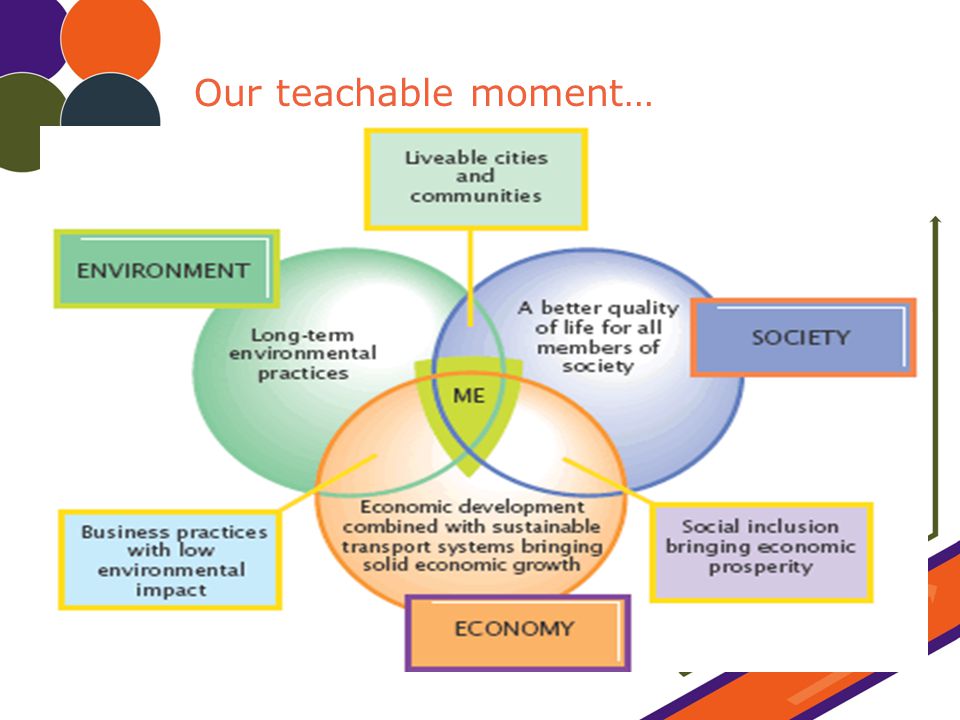 Our teachable moment…

Liveable cities and communities

ENVIRONMENT

Long-term environmental practices

A better quality of life for all members of society

SOCIETY

ME

Economic development combined with sustainable transport systems bringing solid economic growth

Business practices with low environmental impact

Social inclusion bringing economic prosperity

ECONOMY